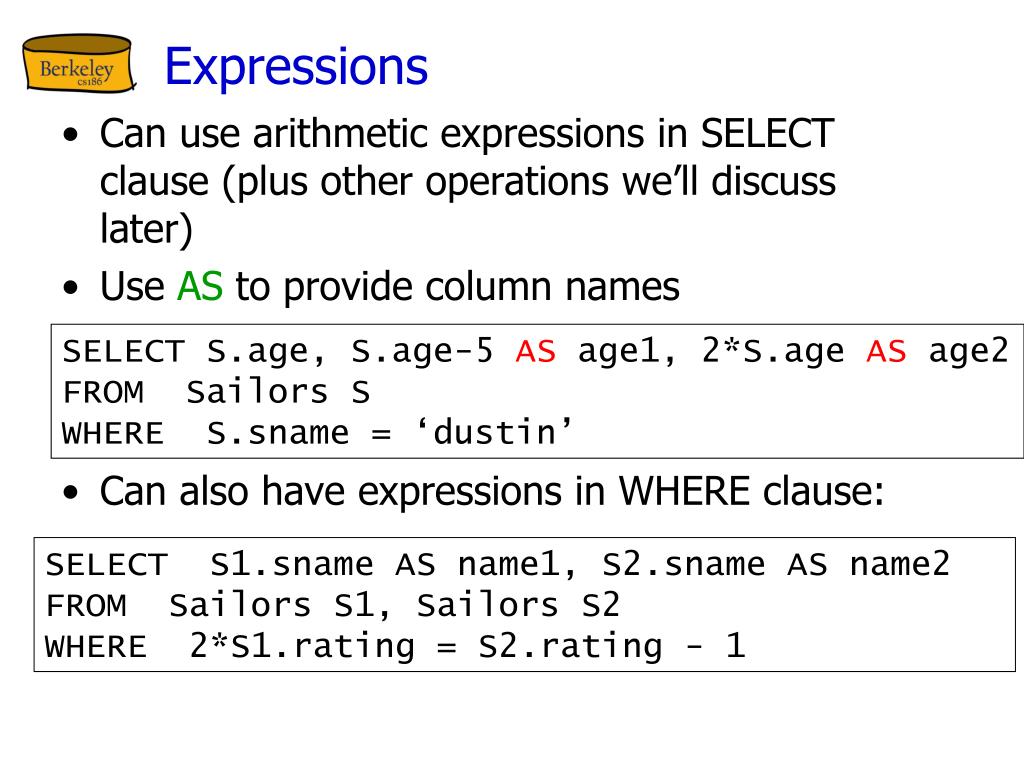 Berkeley
cs186

Expressions

• Can use arithmetic expressions in SELECT clause (plus other operations we'll discuss later)

• Use AS to provide column names

SELECT S.age, S.age-5 AS age1, 2*S.age AS age2
FROM Sailors S
WHERE S.sname = 'dustin'

• Can also have expressions in WHERE clause:

SELECT S1.sname AS name1, S2.sname AS name2
FROM Sailors S1, Sailors S2
WHERE 2*S1.rating = S2.rating - 1